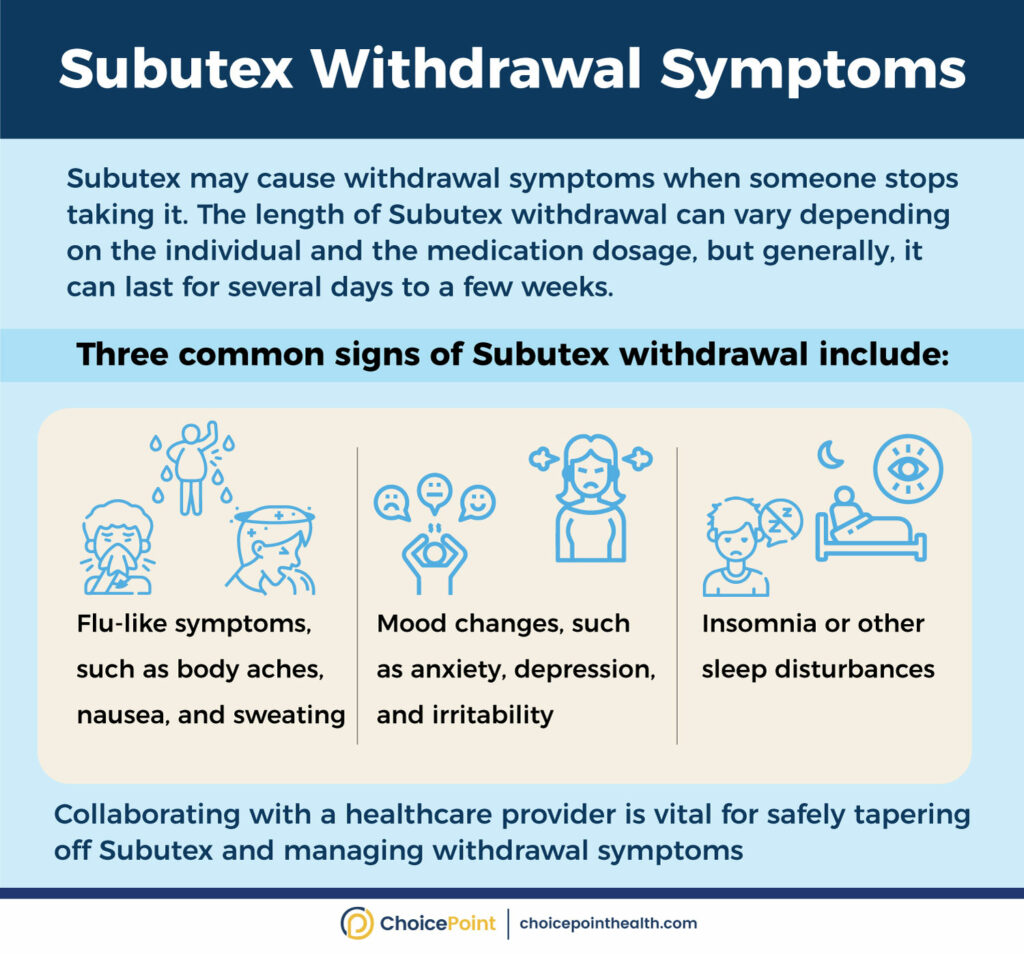 Subutex Withdrawal Symptoms

Subutex may cause withdrawal symptoms when someone stops taking it. The length of Subutex withdrawal can vary depending on the individual and the medication dosage, but generally, it can last for several days to a few weeks.

Three common signs of Subutex withdrawal include:

Flu-like symptoms, such as body aches, nausea, and sweating

Mood changes, such as anxiety, depression, and irritability

Insomnia or other sleep disturbances

Collaborating with a healthcare provider is vital for safely tapering off Subutex and managing withdrawal symptoms

ChoicePoint | choicepointhealth.com